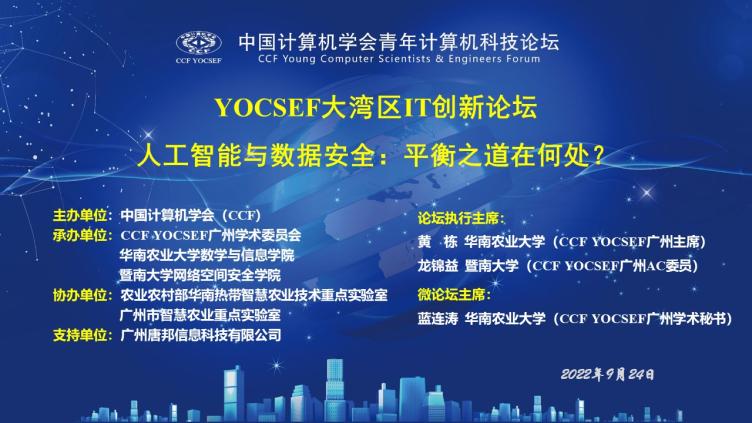 CCF YOCSEF

中国计算机学会青年计算机科技论坛
CCF Young Computer Scientists & Engineers Forum

YOCSEF大湾区IT创新论坛

人工智能与数据安全：平衡之道在何处？

主办单位：中国计算机学会（CCF）
承办单位：CCF YOCSEF广州学术委员会
华南农业大学数学与信息学院
暨南大学网络空间安全学院
协办单位：农业农村部华南热带智慧农业技术重点实验室
广州市智慧农业重点实验室
支持单位：广州唐邦信息科技有限公司

论坛执行主席：
黄 栋 华南农业大学（CCF YOCSEF广州主席）
龙锦益 暨南大学（CCF YOCSEF广州AC委员）
微论坛主席：
蓝连涛 华南农业大学（CCF YOCSEF广州学术秘书）

2022年9月24日